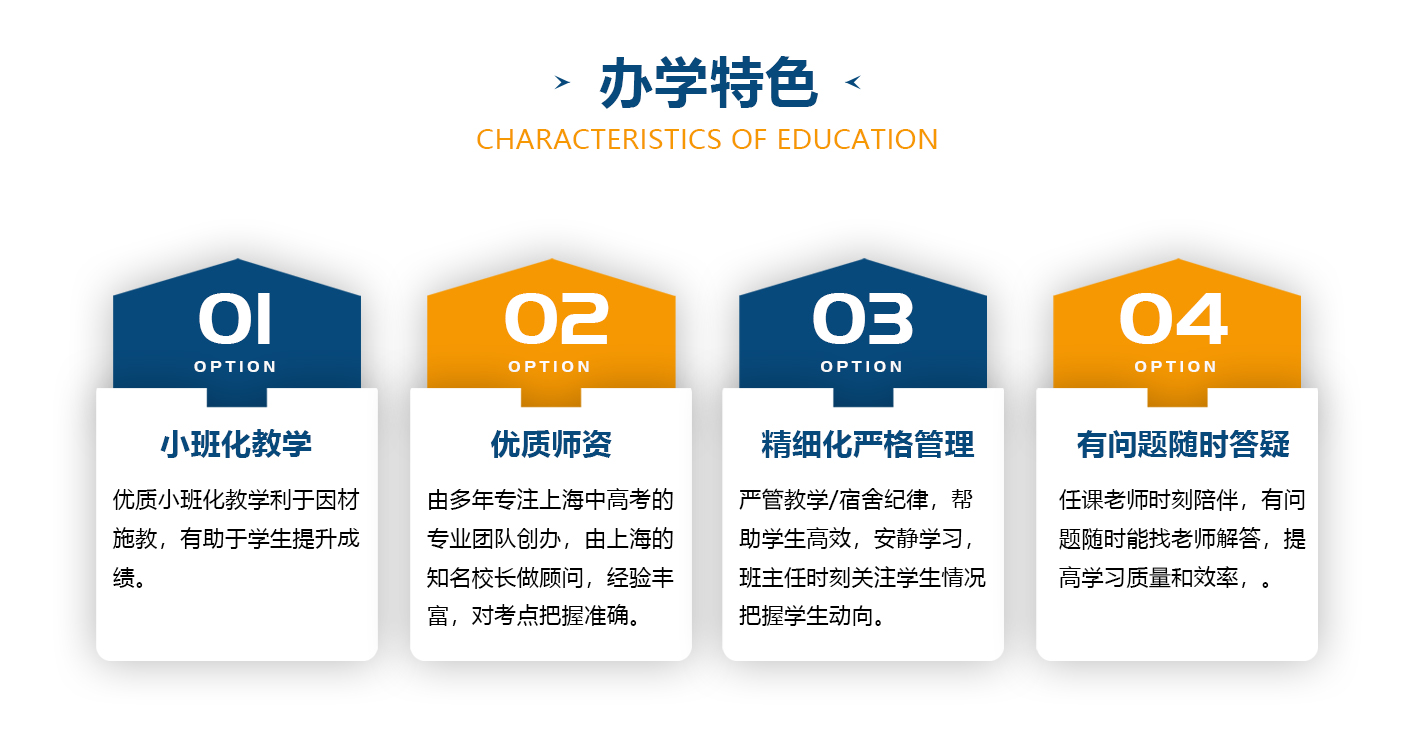 办学特色

CHARACTERISTICS OF EDUCATION

01
OPTION

小班化教学

优质小班化教学利于因材施教，有助于学生提升成绩。

02
OPTION

优质师资

由多年专注上海中高考的专业团队创办，由上海的知名校长做顾问，经验丰富，对考点把握准确。

03
OPTION

精细化严格管理

严管教学/宿舍纪律，帮助学生高效，安静学习，班主任时刻关注学生情况把握学生动向。

04
OPTION

有问题随时答疑

任课老师时刻陪伴，有问题随时能找老师解答，提高学习质量和效率，。